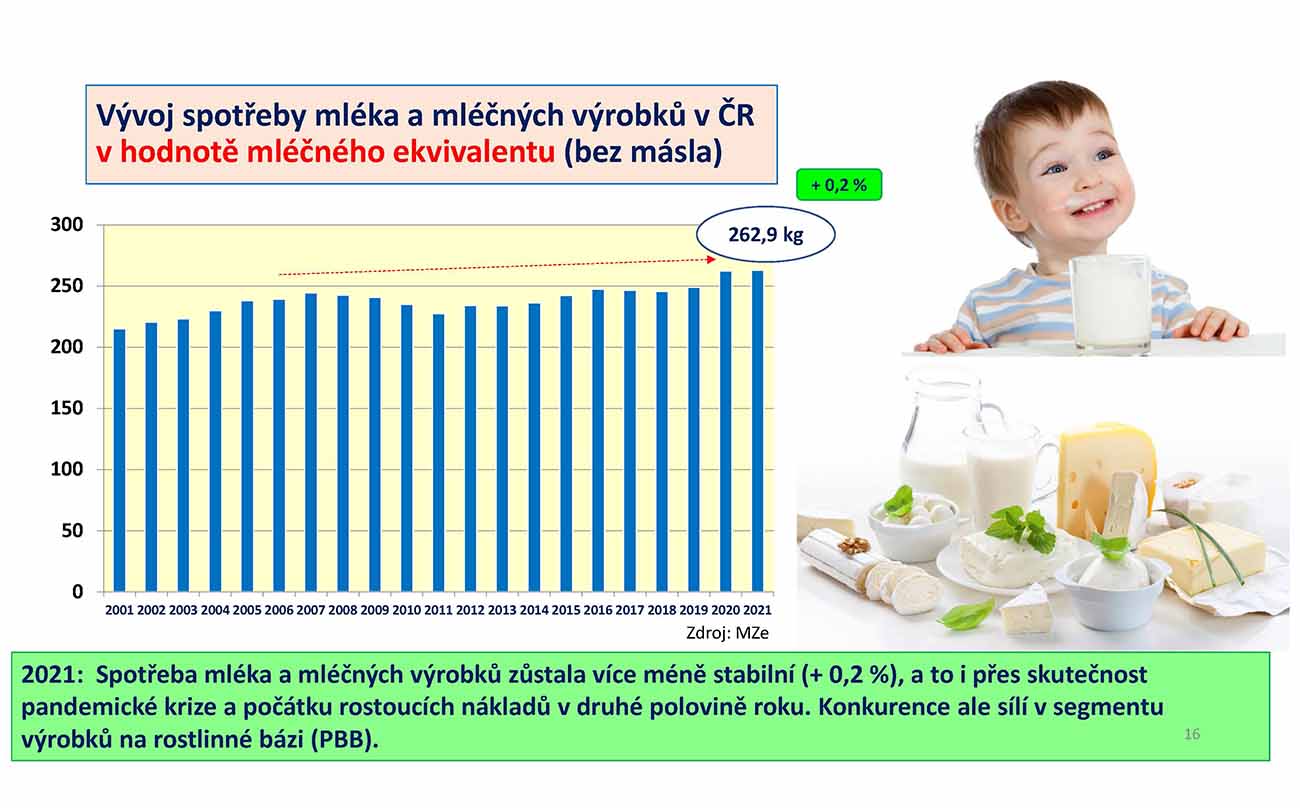 Vývoj spotřeby mléka a mléčných výrobků v ČR v hodnotě mléčného ekvivalentu (bez másla)

+ 0,2 %

262,9 kg

300
250
200
150
100
50
0

2001 2002 2003 2004 2005 2006 2007 2008 2009 2010 2011 2012 2013 2014 2015 2016 2017 2018 2019 2020 2021

Zdroj: MZe

2021: Spotřeba mléka a mléčných výrobků zůstala více méně stabilní (+ 0,2 %), a to i přes skutečnost pandemické krize a počátku rostoucích nákladů v druhé polovině roku. Konkurence ale sílí v segmentu výrobků na rostlinné bázi (PBB).

16